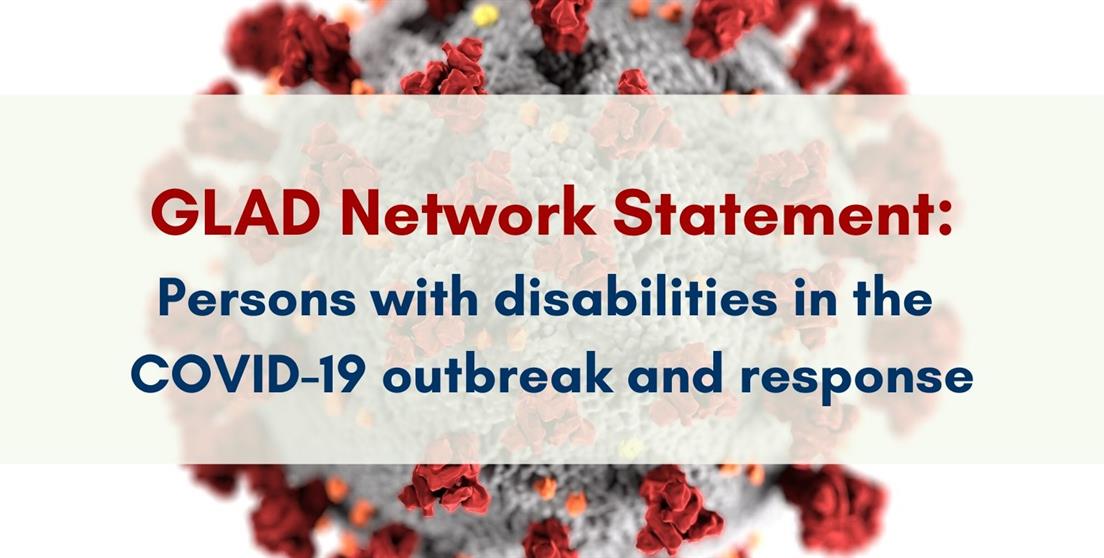 GLAD Network Statement:
Persons with disabilities in the COVID-19 outbreak and response